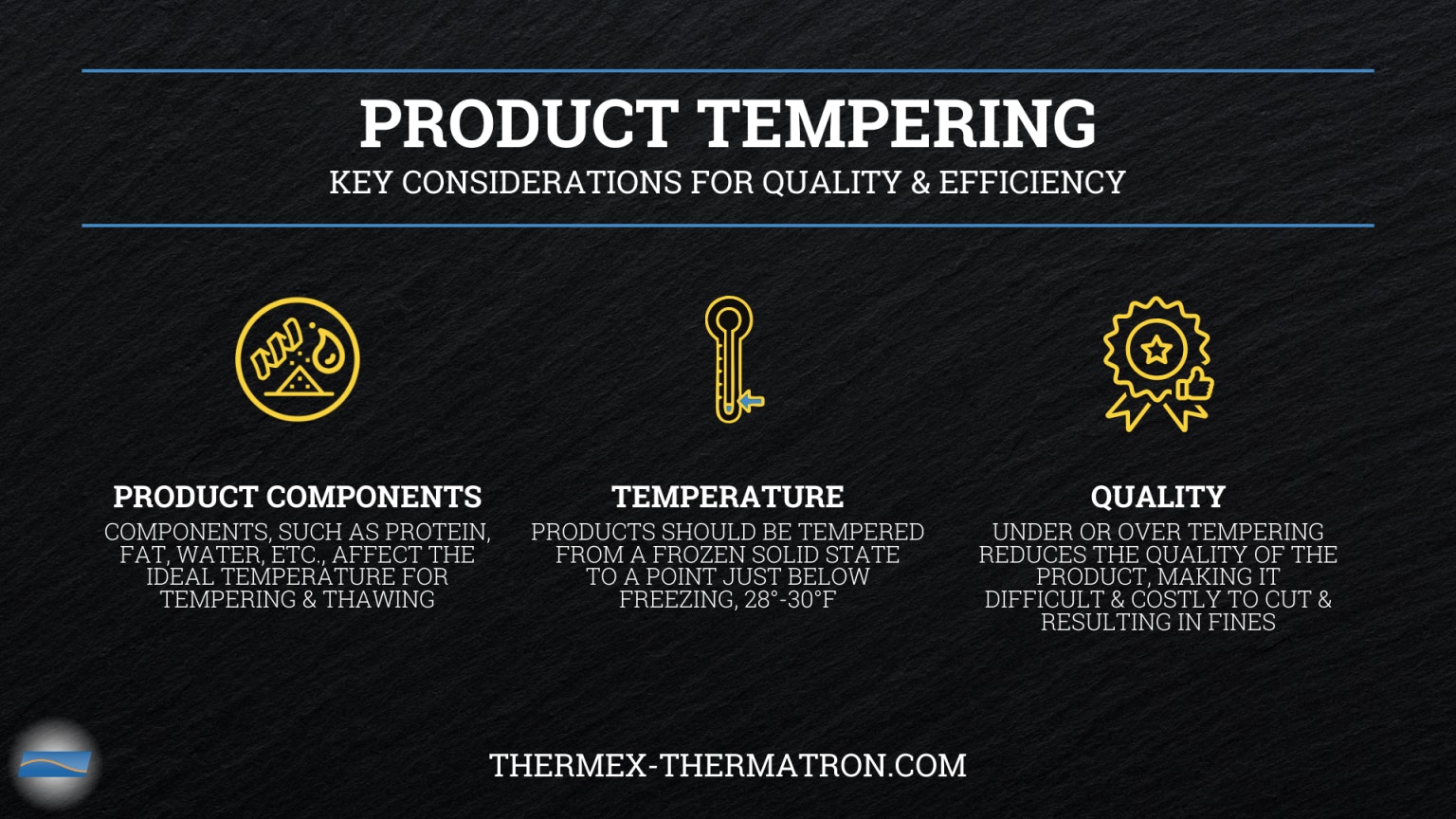 PRODUCT TEMPERING
KEY CONSIDERATIONS FOR QUALITY & EFFICIENCY

PRODUCT COMPONENTS
COMPONENTS, SUCH AS PROTEIN, FAT, WATER, ETC., AFFECT THE IDEAL TEMPERATURE FOR TEMPERING & THAWING

TEMPERATURE
PRODUCTS SHOULD BE TEMPERED FROM A FROZEN SOLID STATE TO A POINT JUST BELOW FREEZING, 28°-30°F

QUALITY
UNDER OR OVER TEMPERING REDUCES THE QUALITY OF THE PRODUCT, MAKING IT DIFFICULT & COSTLY TO CUT & RESULTING IN FINES

THERMEX-THERMATRON.COM